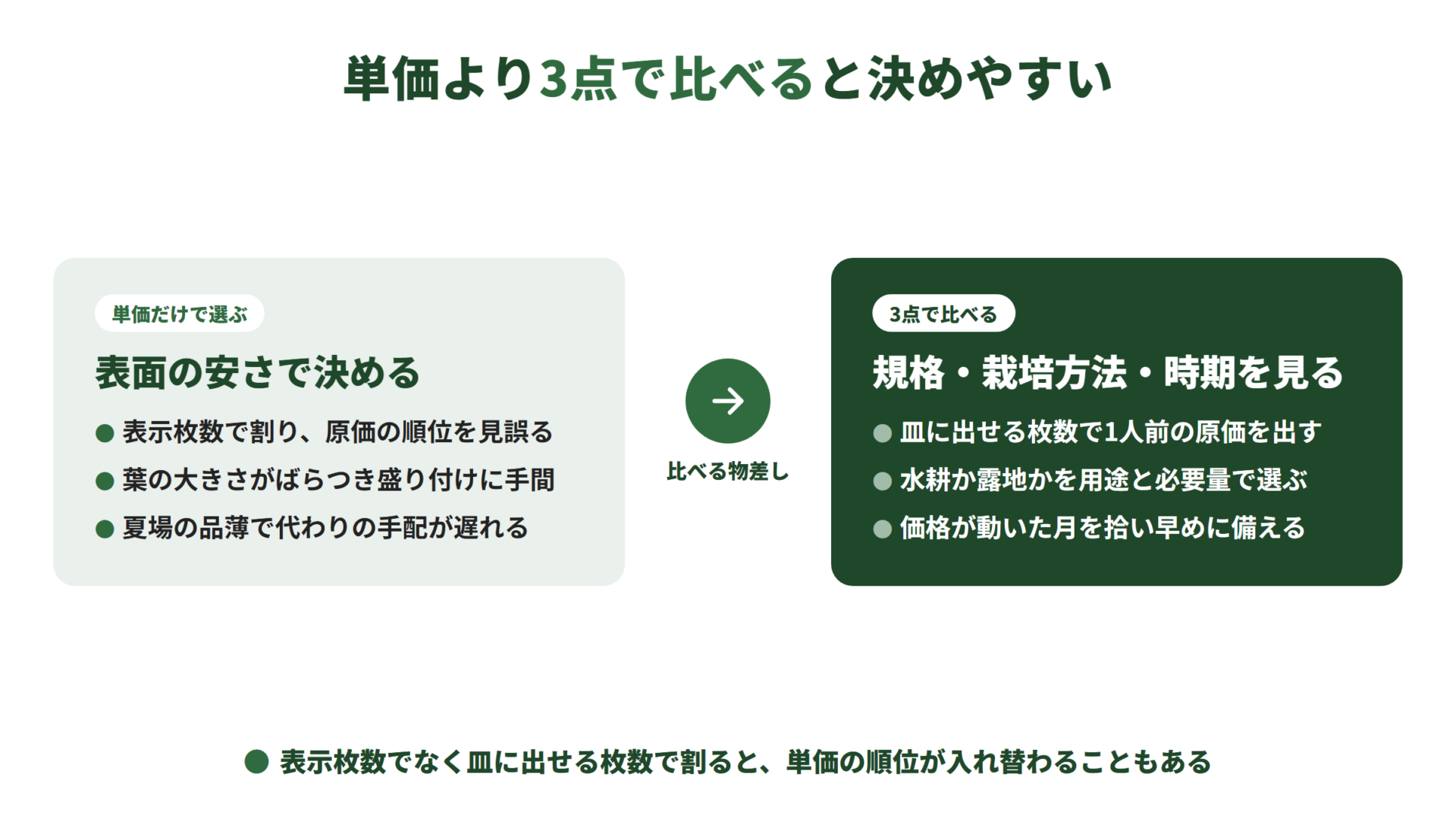 単価より3点で比べると決めやすい

単価だけで選ぶ

表面の安さで決める

• 表示枚数で割り、原価の順位を見誤る
• 葉の大きさがばらつき盛り付けに手間
• 夏場の品薄で代わりの手配が遅れる

比べる物差し

3点で比べる

規格・栽培方法・時期を見る

• 皿に出せる枚数で1人前の原価を出す
• 水耕か露地かを用途と必要量で選ぶ
• 価格が動いた月を拾い早めに備える

• 表示枚数でなく皿に出せる枚数で割ると、単価の順位が入れ替わることもある